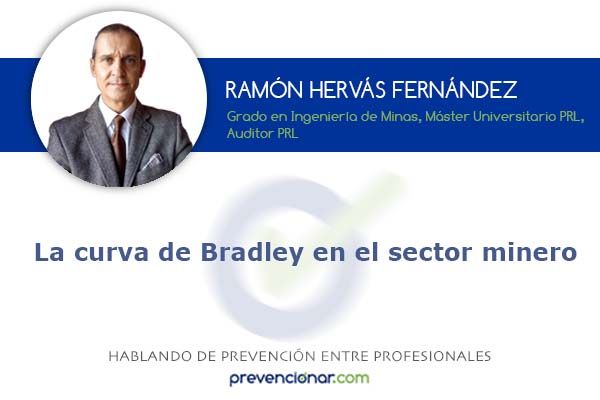 RAMÓN HERVÁS FERNÁNDEZ

Grado en Ingeniería de Minas, Máster Universitario PRL, Auditor PRL

La curva de Bradley en el sector minero

HABLANDO DE PREVENCIÓN ENTRE PROFESIONALES

prevencionar.com